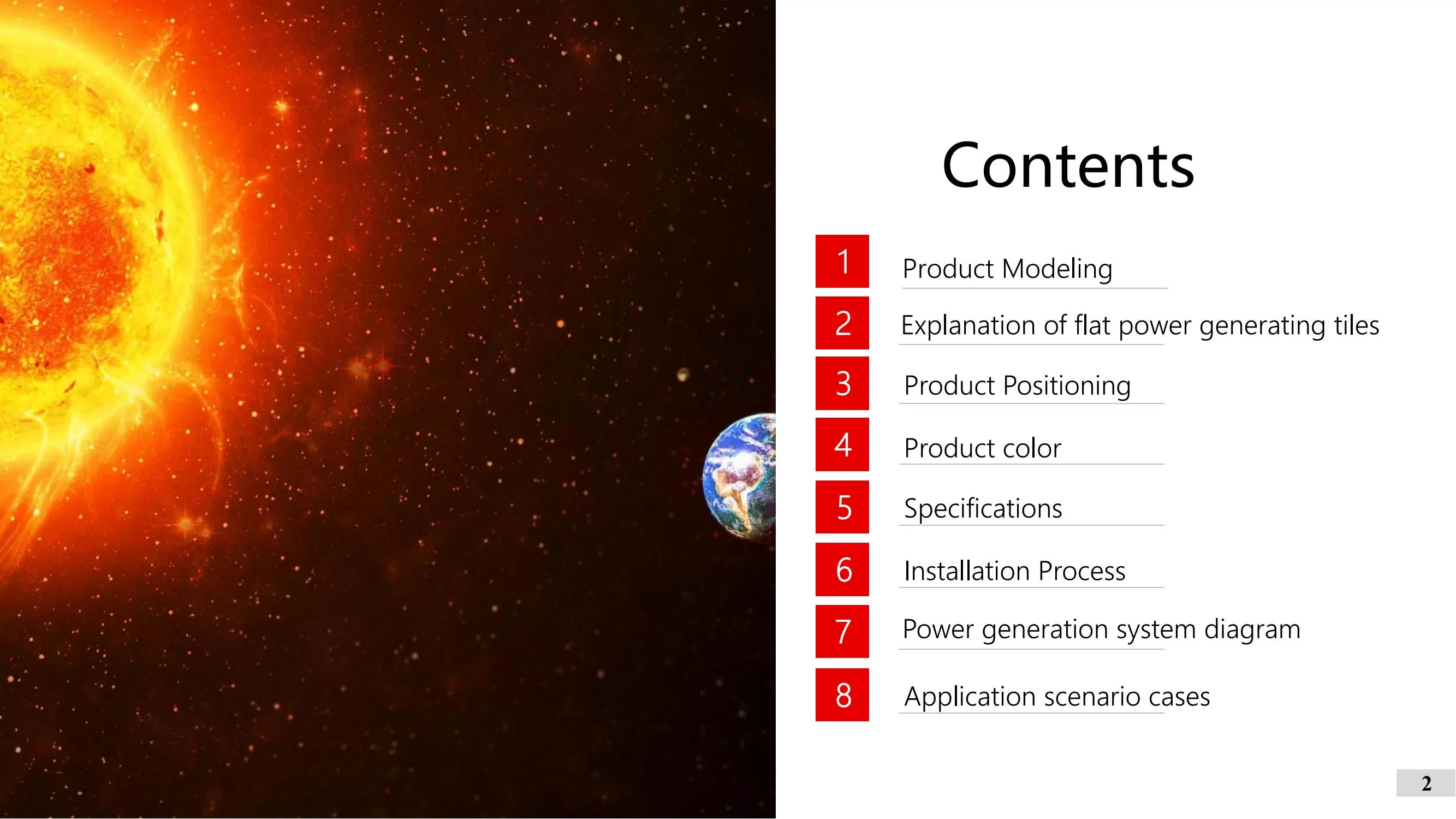 Contents

1 Product Modeling

2 Explanation of flat power generating tiles

3 Product Positioning

4 Product color

5 Specifications

6 Installation Process

7 Power generation system diagram

8 Application scenario cases

2